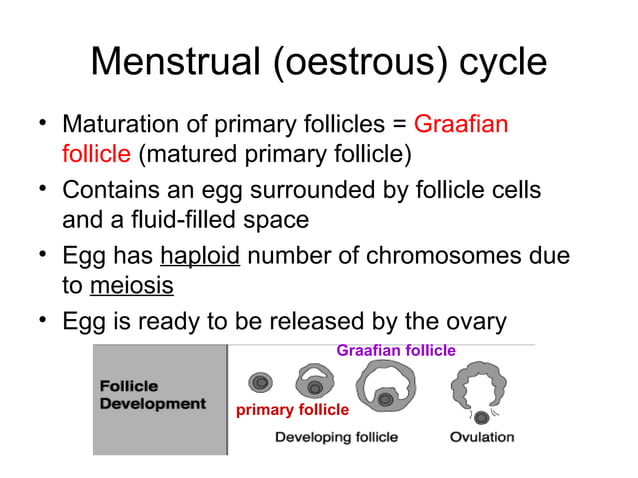 Menstrual (oestrous) cycle

• Maturation of primary follicles = Graafian follicle (matured primary follicle)
• Contains an egg surrounded by follicle cells and a fluid-filled space
• Egg has haploid number of chromosomes due to meiosis
• Egg is ready to be released by the ovary

Follicle Development

Graafian follicle

primary follicle

Developing follicle

Ovulation